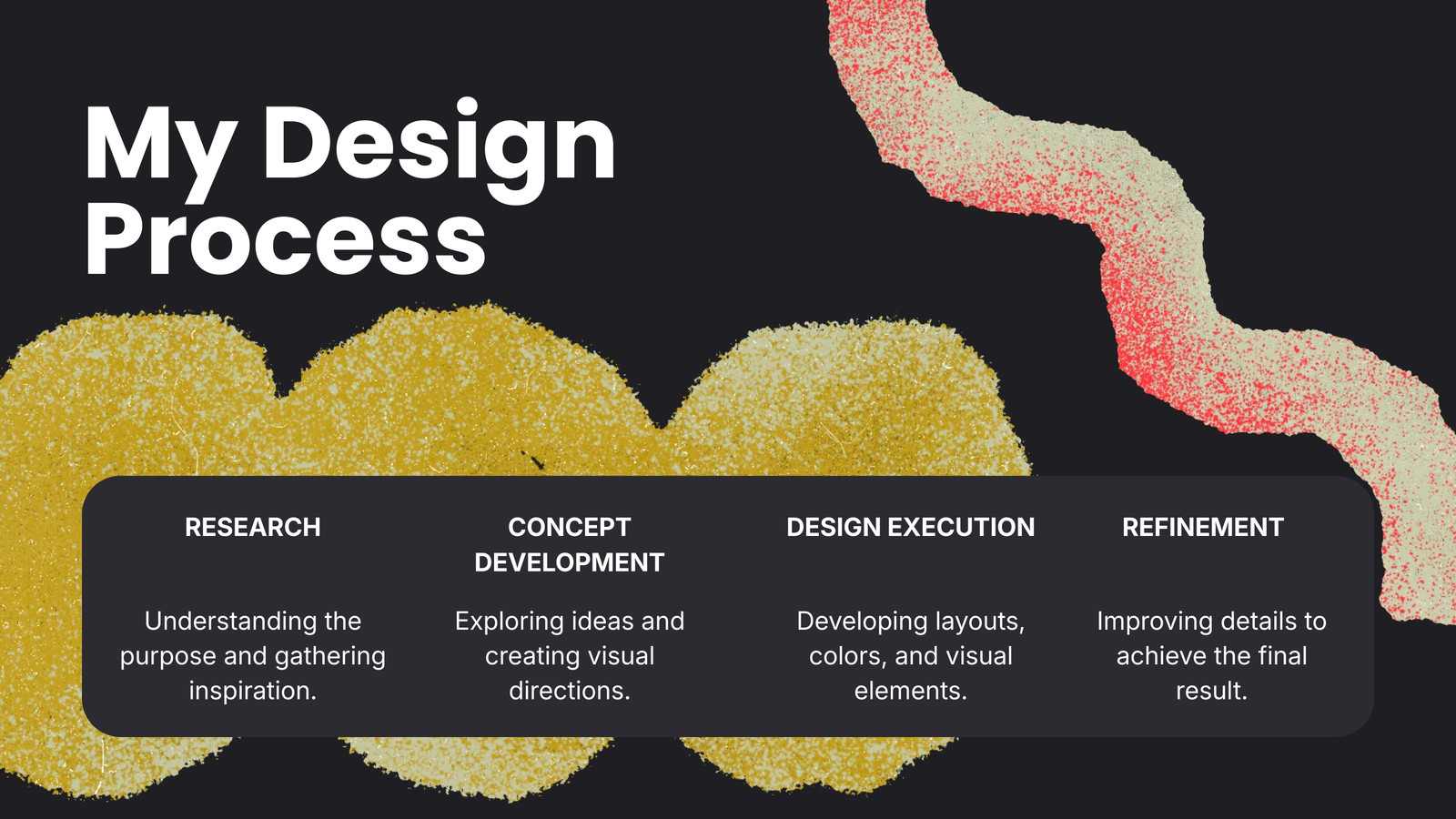 My Design Process

RESEARCH

Understanding the purpose and gathering inspiration.

CONCEPT DEVELOPMENT

Exploring ideas and creating visual directions.

DESIGN EXECUTION

Developing layouts, colors, and visual elements.

REFINEMENT

Improving details to achieve the final result.